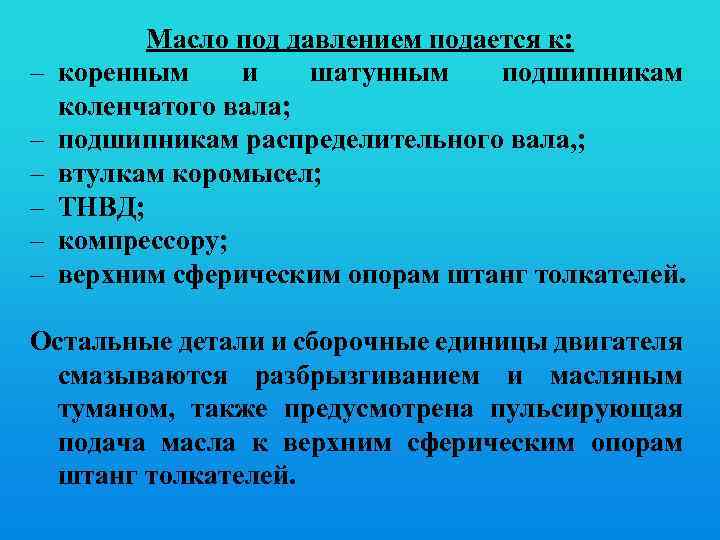 Масло под давлением подается к:
– коренным и шатунным подшипникам коленчатого вала;
– подшипникам распределительного вала,;
– втулкам коромысел;
– ТНВД;
– компрессору;
– верхним сферическим опорам штанг толкателей.

Остальные детали и сборочные единицы двигателя смазываются разбрызгиванием и масляным туманом, также предусмотрена пульсирующая подача масла к верхним сферическим опорам штанг толкателей.